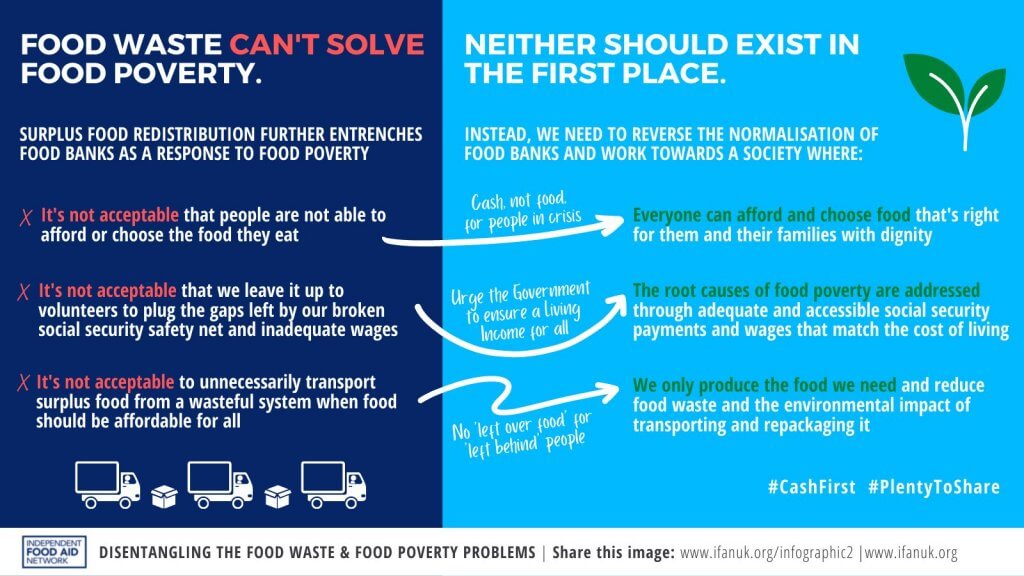 FOOD WASTE CAN'T SOLVE FOOD POVERTY.

SURPLUS FOOD REDISTRIBUTION FURTHER ENTRENCHES FOOD BANKS AS A RESPONSE TO FOOD POVERTY

X It's not acceptable that people are not able to afford or choose the food they eat

X It's not acceptable that we leave it up to volunteers to plug the gaps left by our broken social security safety net and inadequate wages

X It's not acceptable to unnecessarily transport surplus food from a wasteful system when food should be affordable for all

NEITHER SHOULD EXIST IN THE FIRST PLACE.

INSTEAD, WE NEED TO REVERSE THE NORMALISATION OF FOOD BANKS AND WORK TOWARDS A SOCIETY WHERE:

Cash, not food, for people in crisis

Everyone can afford and choose food that's right for them and their families with dignity

Urge the Government to ensure a Living Income for all

The root causes of food poverty are addressed through adequate and accessible social security payments and wages that match the cost of living

No 'left over food' for 'left behind' people

We only produce the food we need and reduce food waste and the environmental impact of transporting and repackaging it

#CashFirst #PlentyToShare

INDEPENDENT FOOD AID NETWORK

DISENTANGLING THE FOOD WASTE & FOOD POVERTY PROBLEMS | Share this image: www.ifanuk.org/infographic2 |www.ifanuk.org